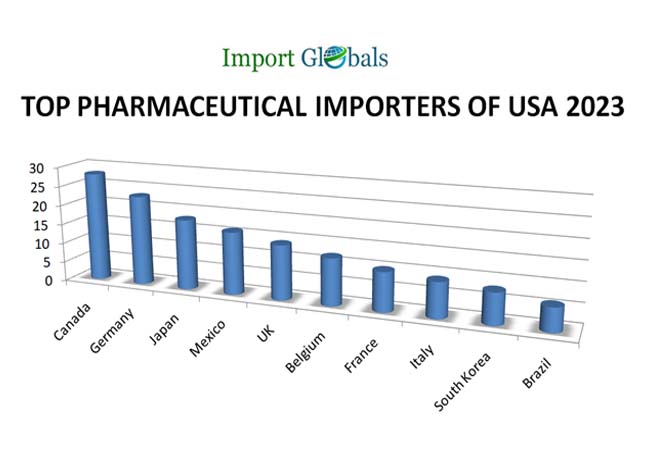 Import Globals

TOP PHARMACEUTICAL IMPORTERS OF USA 2023

30
25
20
15
10
5
0

Canada
Germany
Japan
Mexico
UK
Belgium
France
Italy
South Korea
Brazil